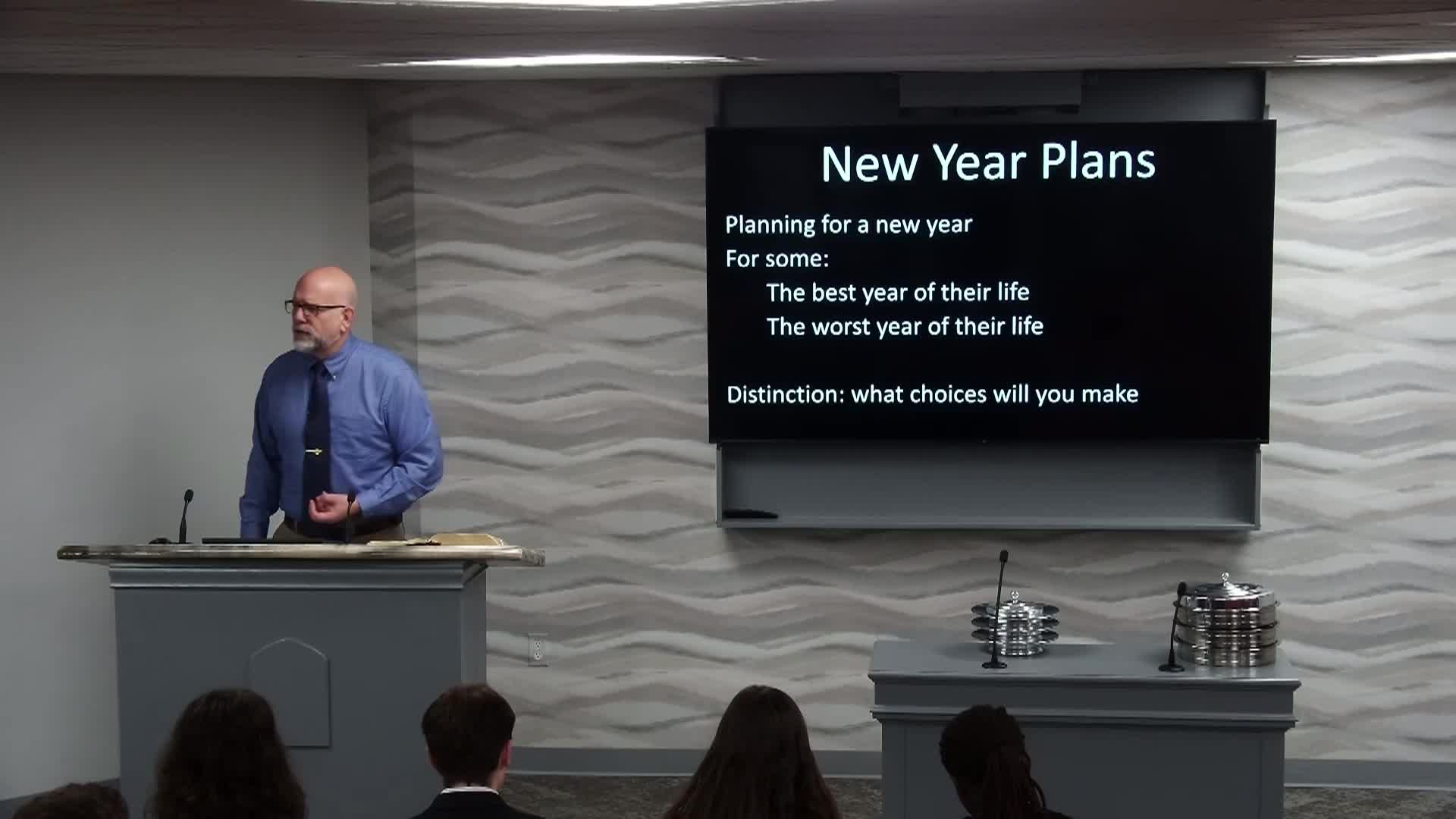 New Year Plans

Planning for a new year
For some:
The best year of their life
The worst year of their life

Distinction: what choices will you make